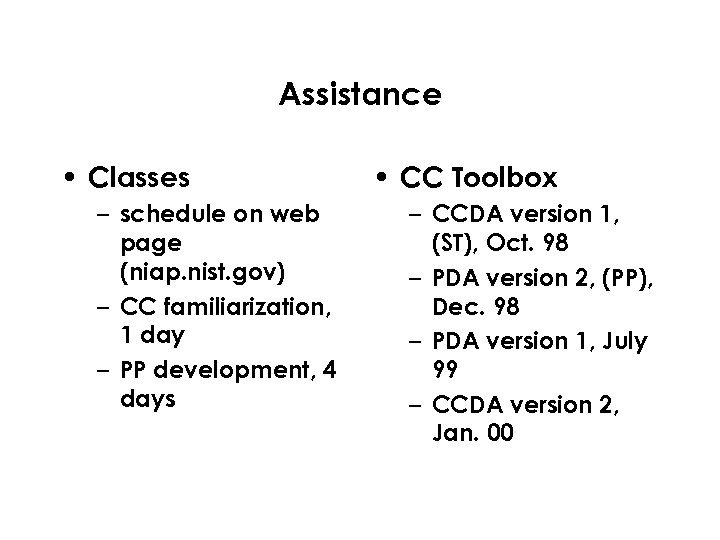 Assistance

• Classes
– schedule on web page (niap.nist.gov)
– CC familiarization, 1 day
– PP development, 4 days

• CC Toolbox
– CCDA version 1, (ST), Oct. 98
– PDA version 2, (PP), Dec. 98
– PDA version 1, July 99
– CCDA version 2, Jan. 00